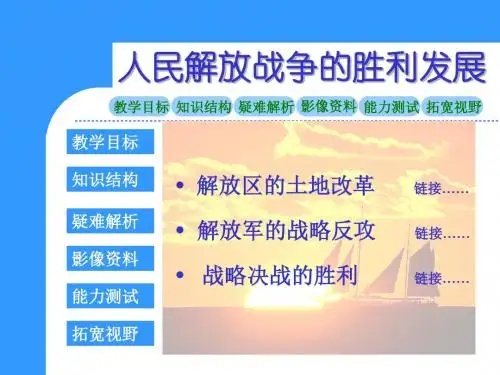 人民解放战争的胜利发展

教学目标 知识结构 疑难解析 影像资料 能力测试 拓宽视野

教学目标

知识结构

疑难解析

影像资料

能力测试

拓宽视野

• 解放区的土地改革 链接……

• 解放军的战略反攻 链接……

• 战略决战的胜利 链接……